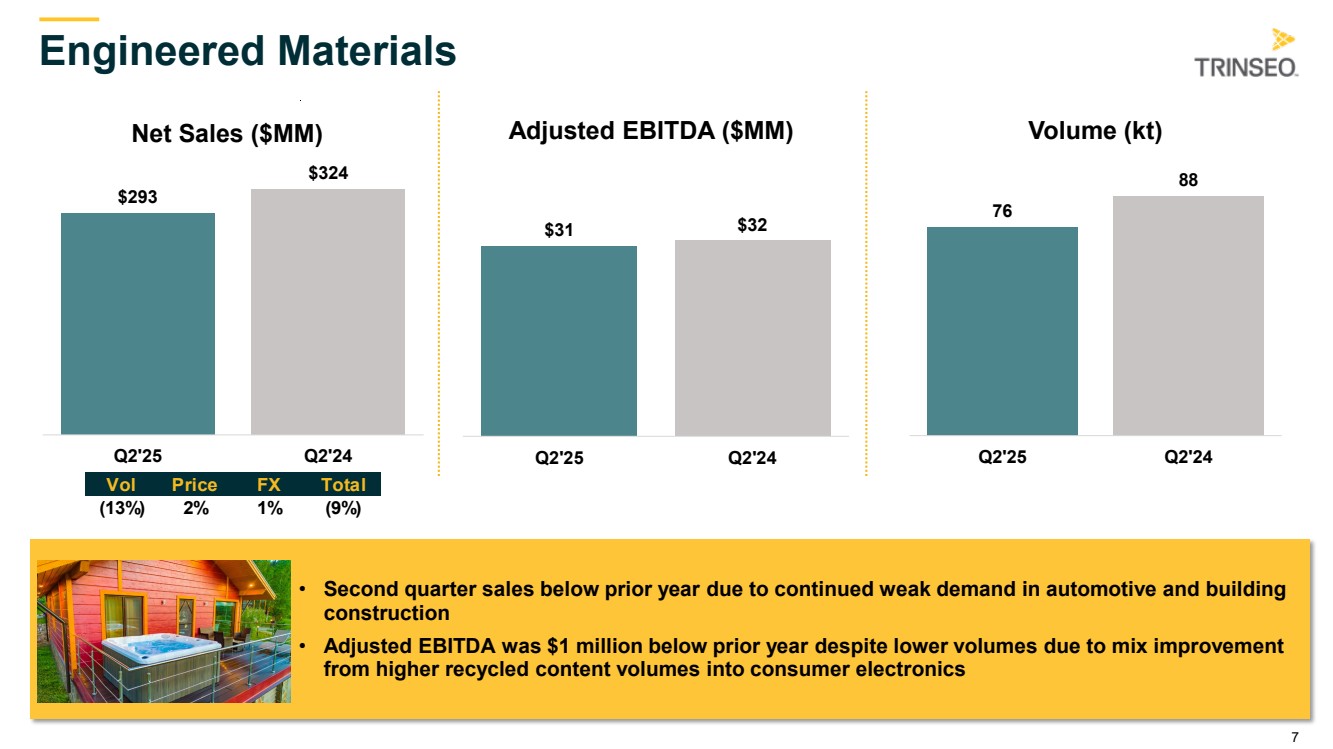 Engineered Materials

TRINSEO.

Net Sales ($MM)

$293

$324

Q2'25

Q2'24

| Vol | Price | FX | Total |
|---|---|---|---|
| (13%) | 2% | 1% | (9%) |

Adjusted EBITDA ($MM)

$31

$32

Q2'25

Q2'24

Volume (kt)

76

88

Q2'25

Q2'24

• Second quarter sales below prior year due to continued weak demand in automotive and building construction

• Adjusted EBITDA was $1 million below prior year despite lower volumes due to mix improvement from higher recycled content volumes into consumer electronics

7